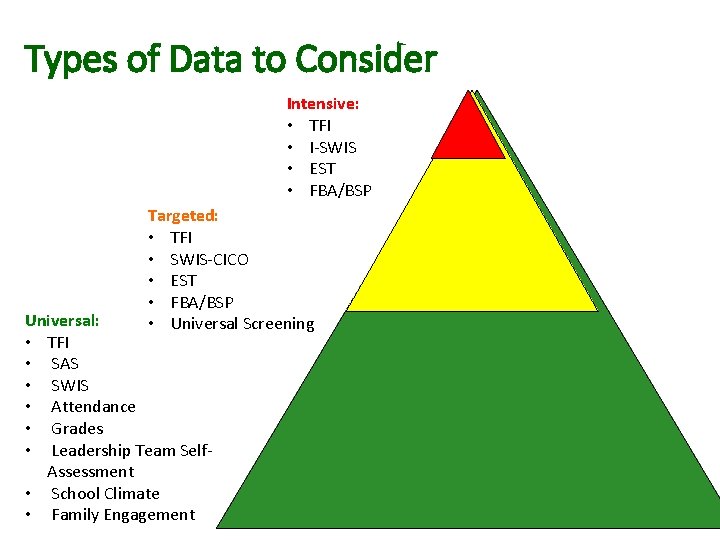 Types of Data to Consider

Intensive:
• TFI
• I-SWIS
• EST
• FBA/BSP

Targeted:
• TFI
• SWIS-CICO
• EST
• FBA/BSP
• Universal Screening

Universal:
• TFI
• SAS
• SWIS
• Attendance
• Grades
• Leadership Team Self-Assessment
• School Climate
• Family Engagement